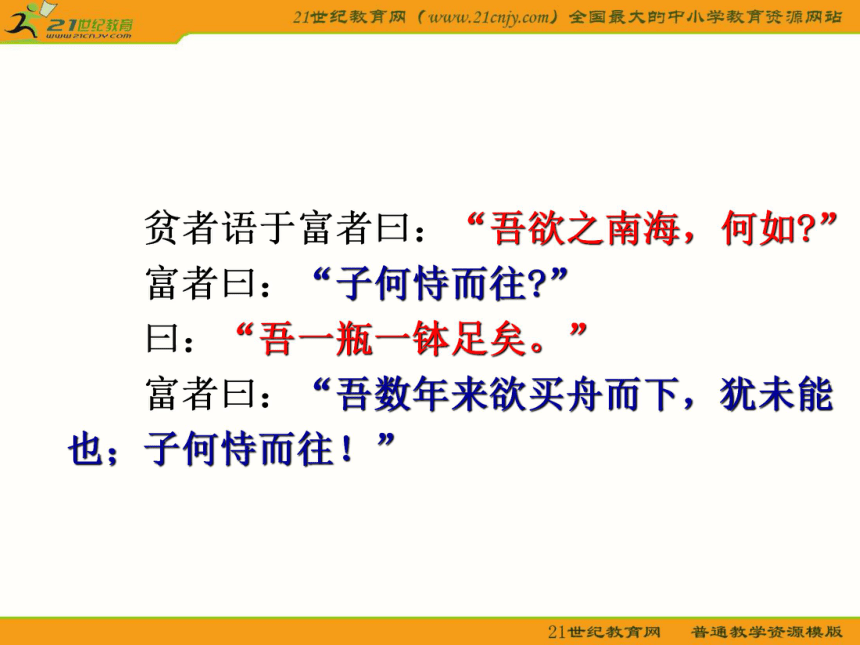 21世纪教育
www.21cnjy.com

21世纪教育网（www.21cnjy.com）全国最大的中小学教育资源网站

贫者语于富者曰：“吾欲之南海，何如?”
富者曰：“子何恃而往?”
曰：“吾一瓶一钵足矣。”
富者曰：“吾数年来欲买舟而下，犹未能也；子何恃而往！”

21世纪教育网　普通教学资源模版